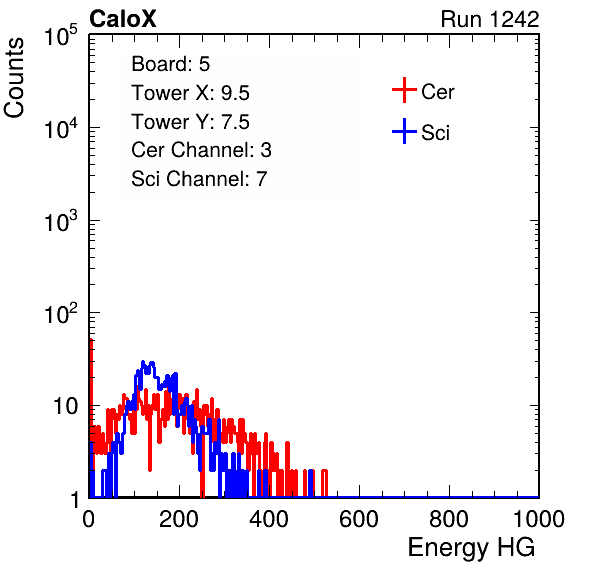 CaloX

Run 1242

Counts

$10^5$

$10^4$

$10^3$

$10^2$

10

1

Board: 5

Tower X: 9.5

Tower Y: 7.5

Cer Channel: 3

Sci Channel: 7

Cer

Sci

0

200

400

600

800

1000

Energy HG